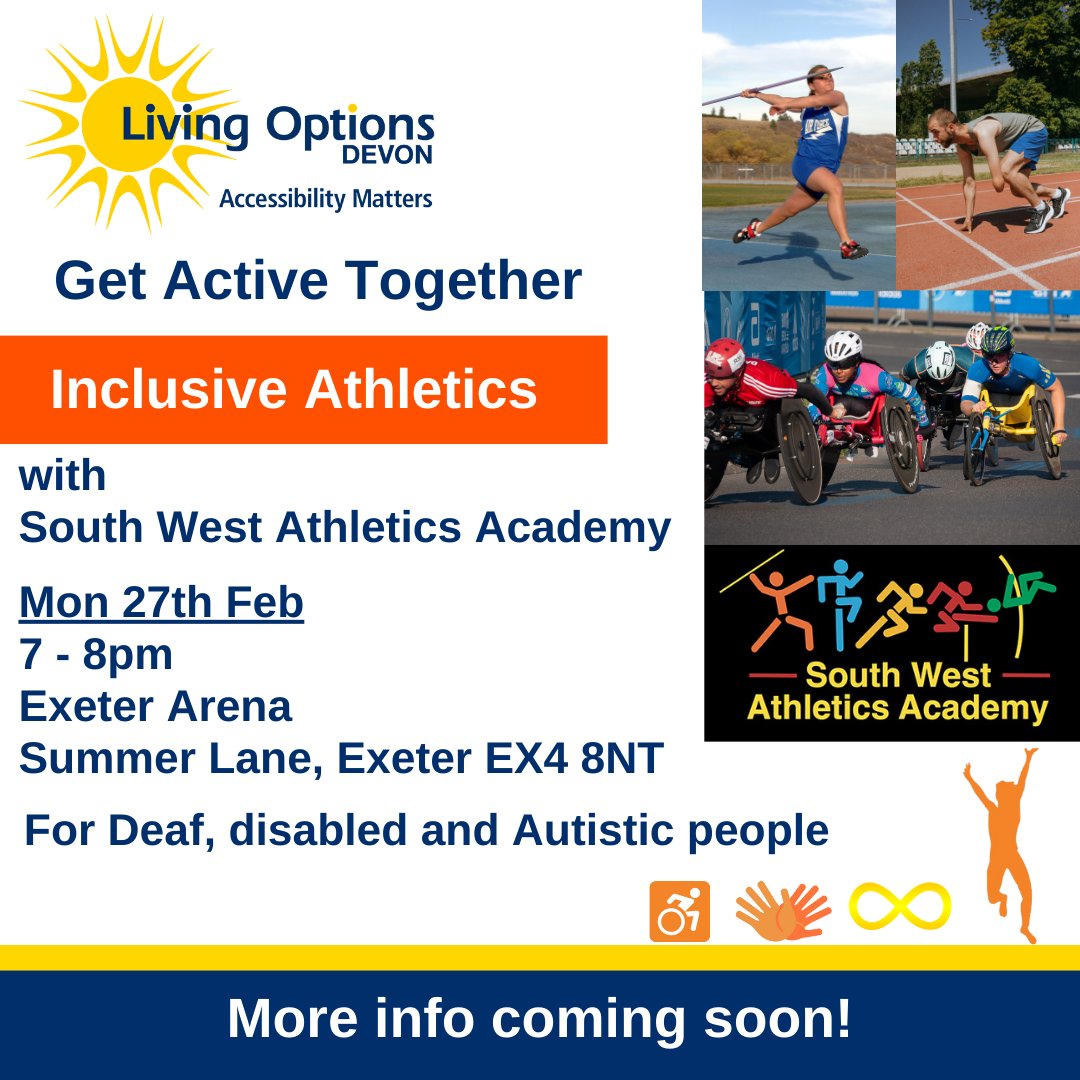 Living Options DEVON
Accessibility Matters

Get Active Together

Inclusive Athletics

with
South West Athletics Academy

Mon 27th Feb
7 - 8pm
Exeter Arena
Summer Lane, Exeter EX4 8NT

For Deaf, disabled and Autistic people

South West Athletics Academy

More info coming soon!